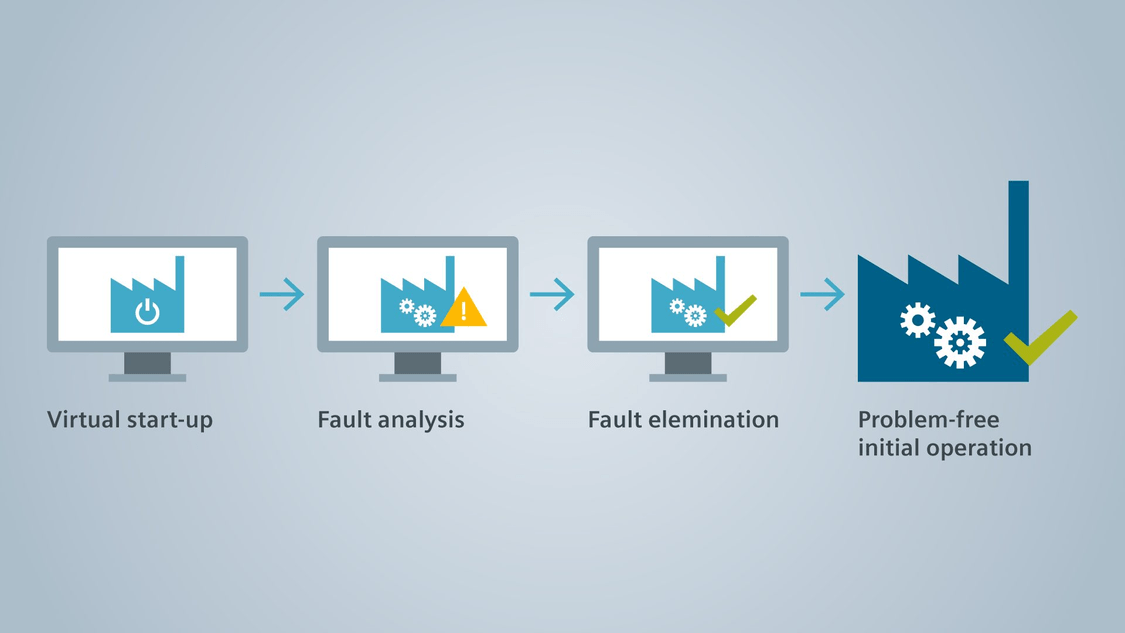 Virtual start-up

Fault analysis

Fault elemination

Problem-free initial operation